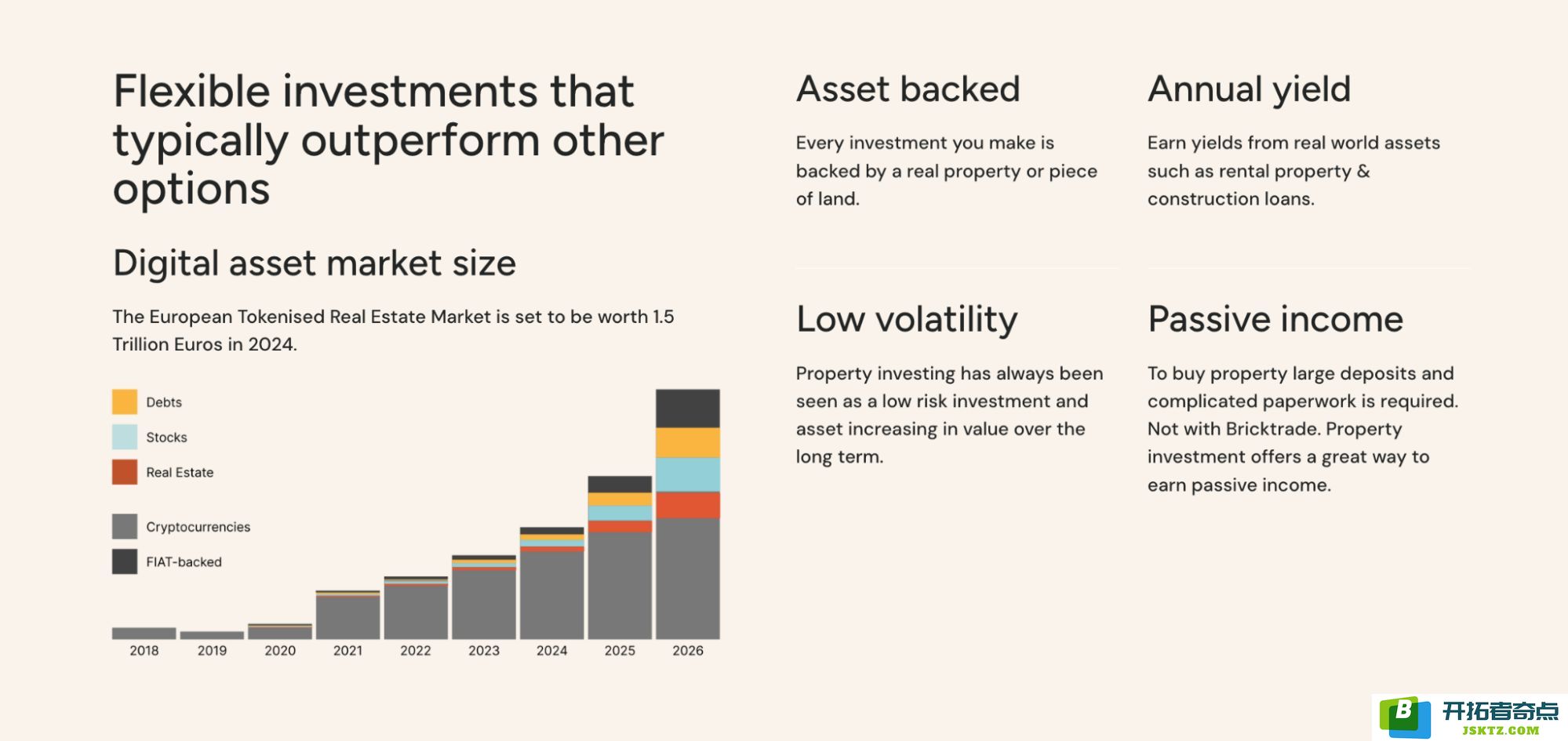 Flexible investments that typically outperform other options

Digital asset market size

The European Tokenised Real Estate Market is set to be worth 1.5 Trillion Euros in 2024.

Debts
Stocks
Real Estate
Cryptocurrencies
FIAT-backed

2018 2019 2020 2021 2022 2023 2024 2025 2026

Asset backed

Every investment you make is backed by a real property or piece of land.

Annual yield

Earn yields from real world assets such as rental property & construction loans.

Low volatility

Property investing has always been seen as a low risk investment and asset increasing in value over the long term.

Passive income

To buy property large deposits and complicated paperwork is required. Not with Bricktrade. Property investment offers a great way to earn passive income.

B 开拓者奇点
JSKTZ.COM